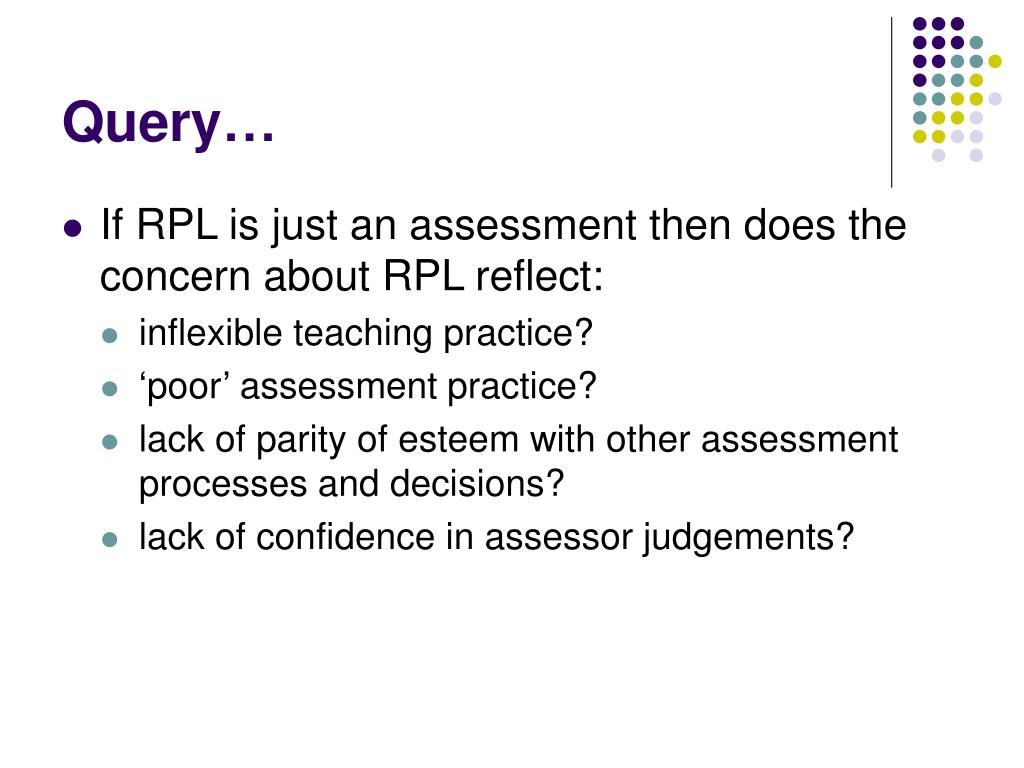 Query…

- If RPL is just an assessment then does the concern about RPL reflect:
  - inflexible teaching practice?
  - ‘poor’ assessment practice?
  - lack of parity of esteem with other assessment processes and decisions?
  - lack of confidence in assessor judgements?